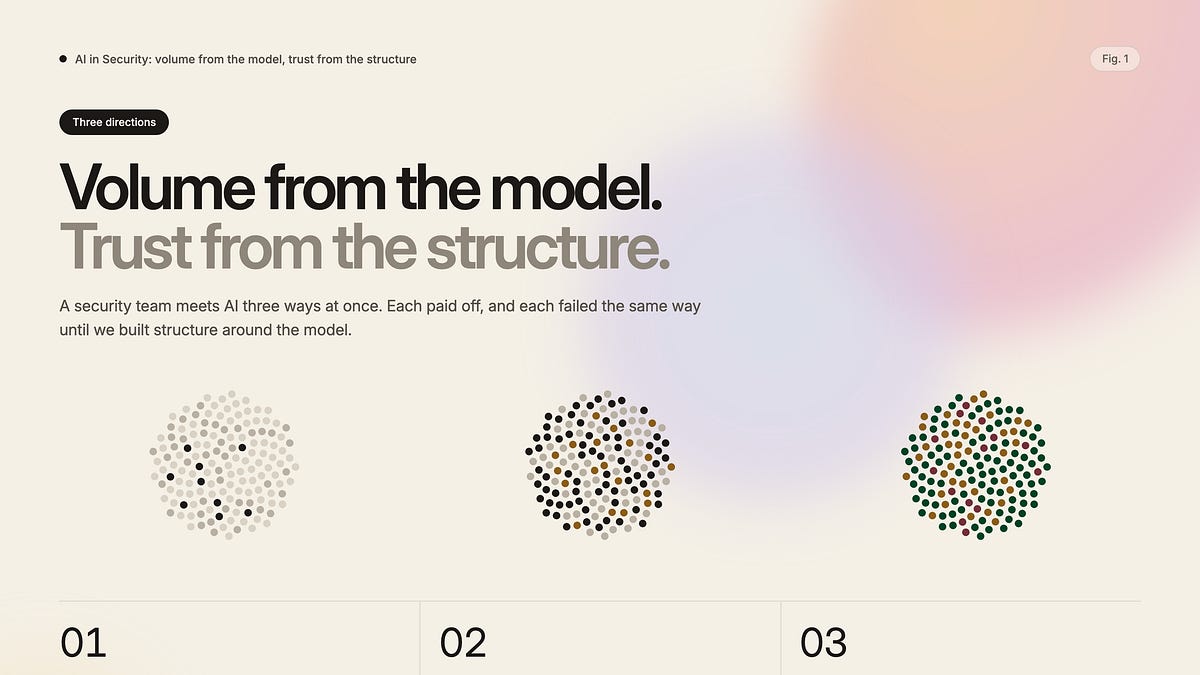 • AI in Security: volume from the model, trust from the structure

Fig. 1

Three directions

Volume from the model.
Trust from the structure.

A security team meets AI three ways at once. Each paid off, and each failed the same way until we built structure around the model.

01

02

03